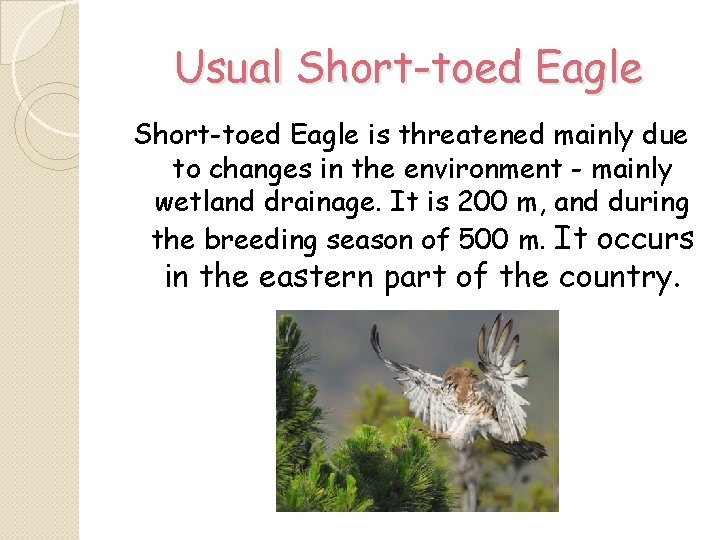 Usual Short-toed Eagle

Short-toed Eagle is threatened mainly due to changes in the environment - mainly wetland drainage. It is 200 m, and during the breeding season of 500 m. It occurs in the eastern part of the country.